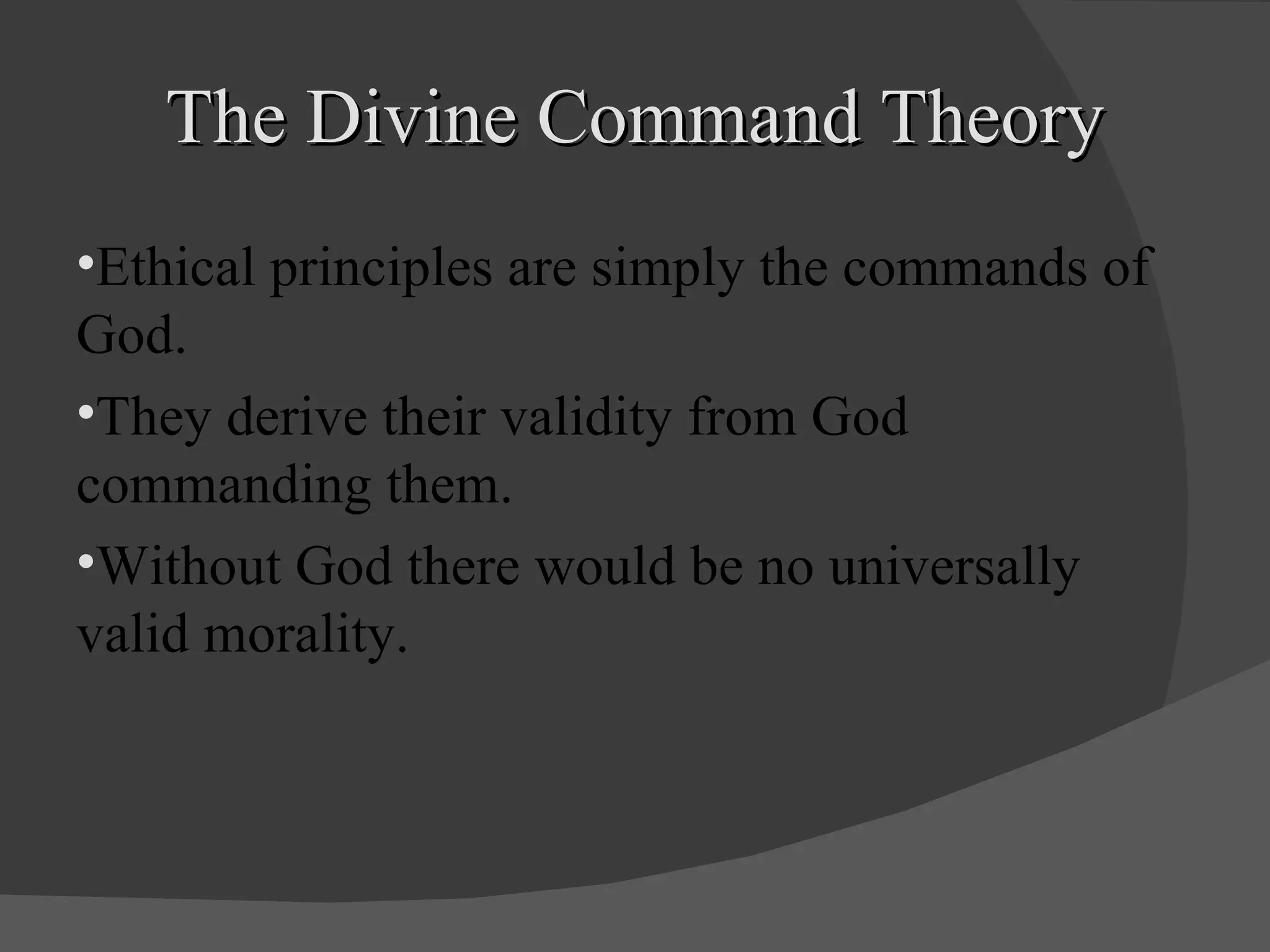 The Divine Command Theory

•Ethical principles are simply the commands of God.

•They derive their validity from God commanding them.

•Without God there would be no universally valid morality.